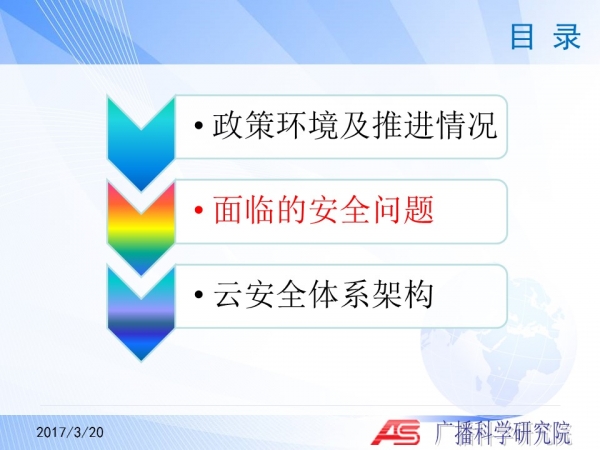 目 录

• 政策环境及推进情况

• 面临的安全问题

• 云安全体系架构

2017/3/20

AS 广播科学研究院